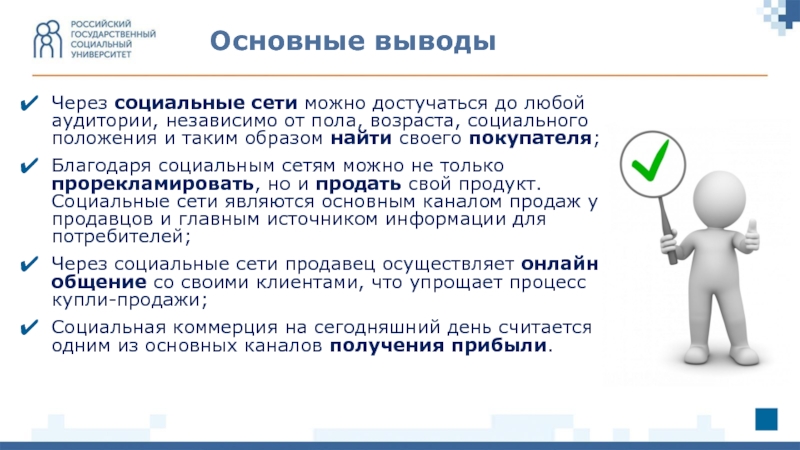 РОССИЙСКИЙ ГОСУДАРСТВЕННЫЙ СОЦИАЛЬНЫЙ УНИВЕРСИТЕТ

Основные выводы

✔ Через социальные сети можно достучаться до любой аудитории, независимо от пола, возраста, социального положения и таким образом найти своего покупателя;

✔ Благодаря социальным сетям можно не только прорекламировать, но и продать свой продукт. Социальные сети являются основным каналом продаж у продавцов и главным источником информации для потребителей;

✔ Через социальные сети продавец осуществляет онлайн общение со своими клиентами, что упрощает процесс купли-продажи;

✔ Социальная коммерция на сегодняшний день считается одним из основных каналов получения прибыли.